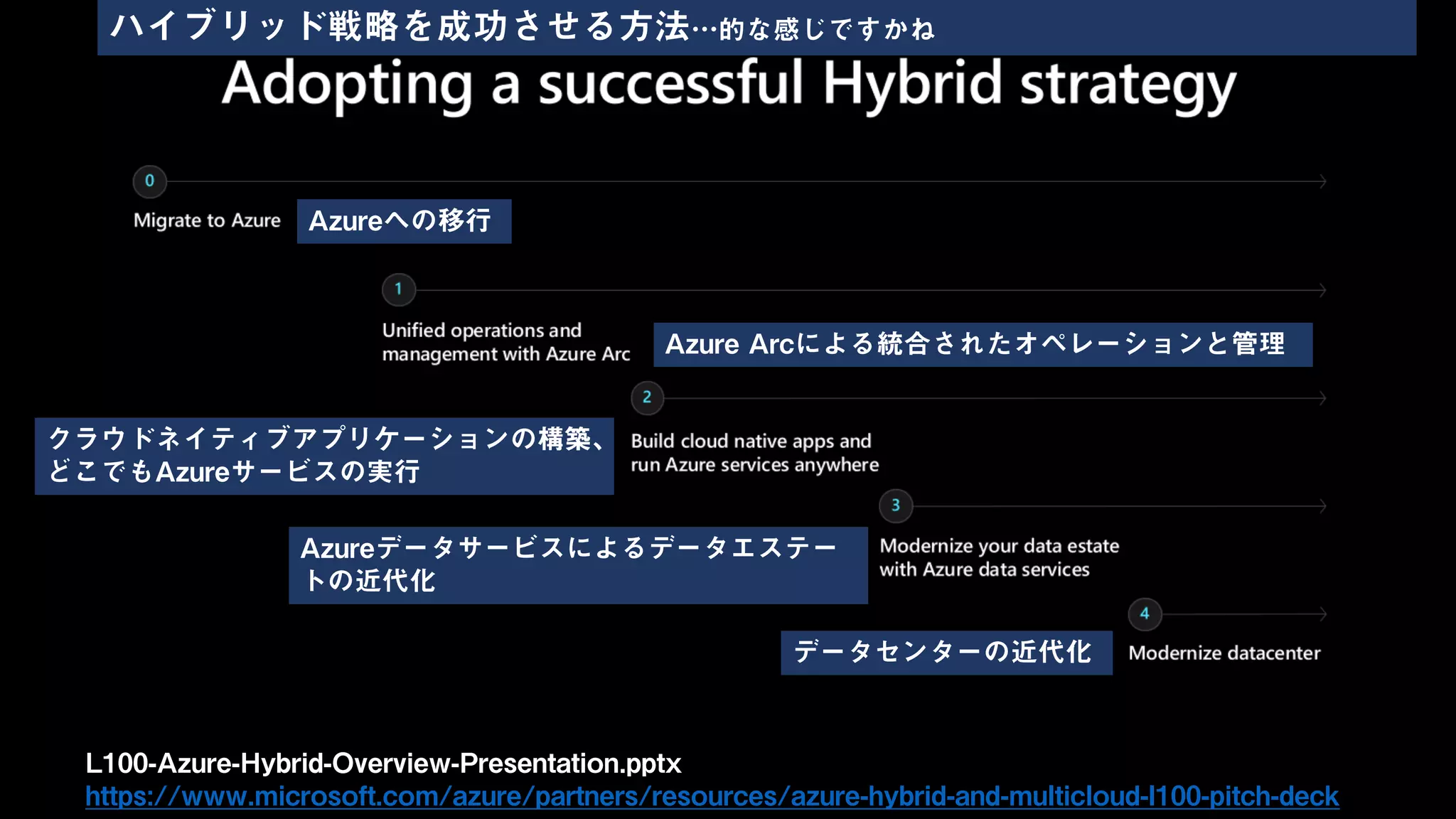 ハイブリッド戦略を成功させる方法…的な感じですかね

Adopting a successful Hybrid strategy

0

Migrate to Azure

Azureへの移行

1

Unified operations and management with Azure Arc

Azure Arcによる統合されたオペレーションと管理

2

クラウドネイティブアプリケーションの構築、どこでもAzureサービスの実行

Build cloud native apps and run Azure services anywhere

3

Azureデータサービスによるデータエステートの近代化

Modernize your data estate with Azure data services

4

データセンターの近代化

Modernize datacenter

L100-Azure-Hybrid-Overview-Presentation.pptx
https://www.microsoft.com/azure/partners/resources/azure-hybrid-and-multicloud-l100-pitch-deck